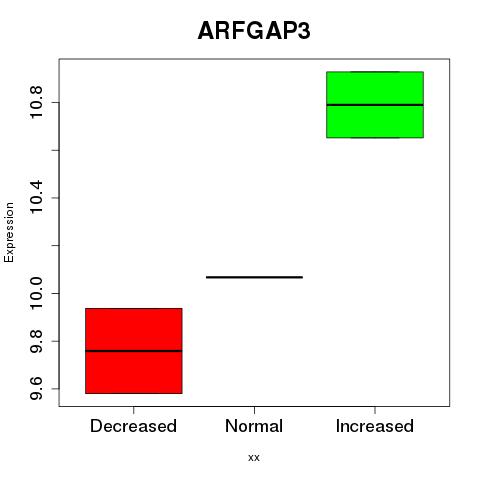 ARFGAP3

Expression

10.8
10.4
10.0
9.8
9.6

Decreased
Normal
Increased

xx